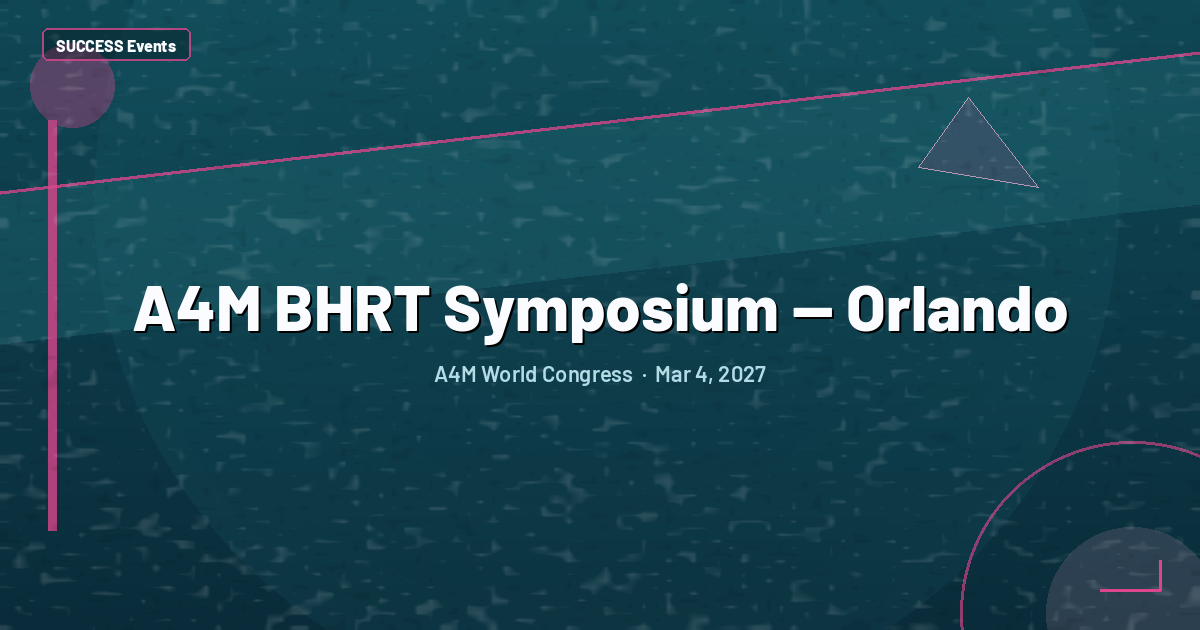 SUCCESS Events

A4M BHRT Symposium — Orlando

A4M World Congress · Mar 4, 2027